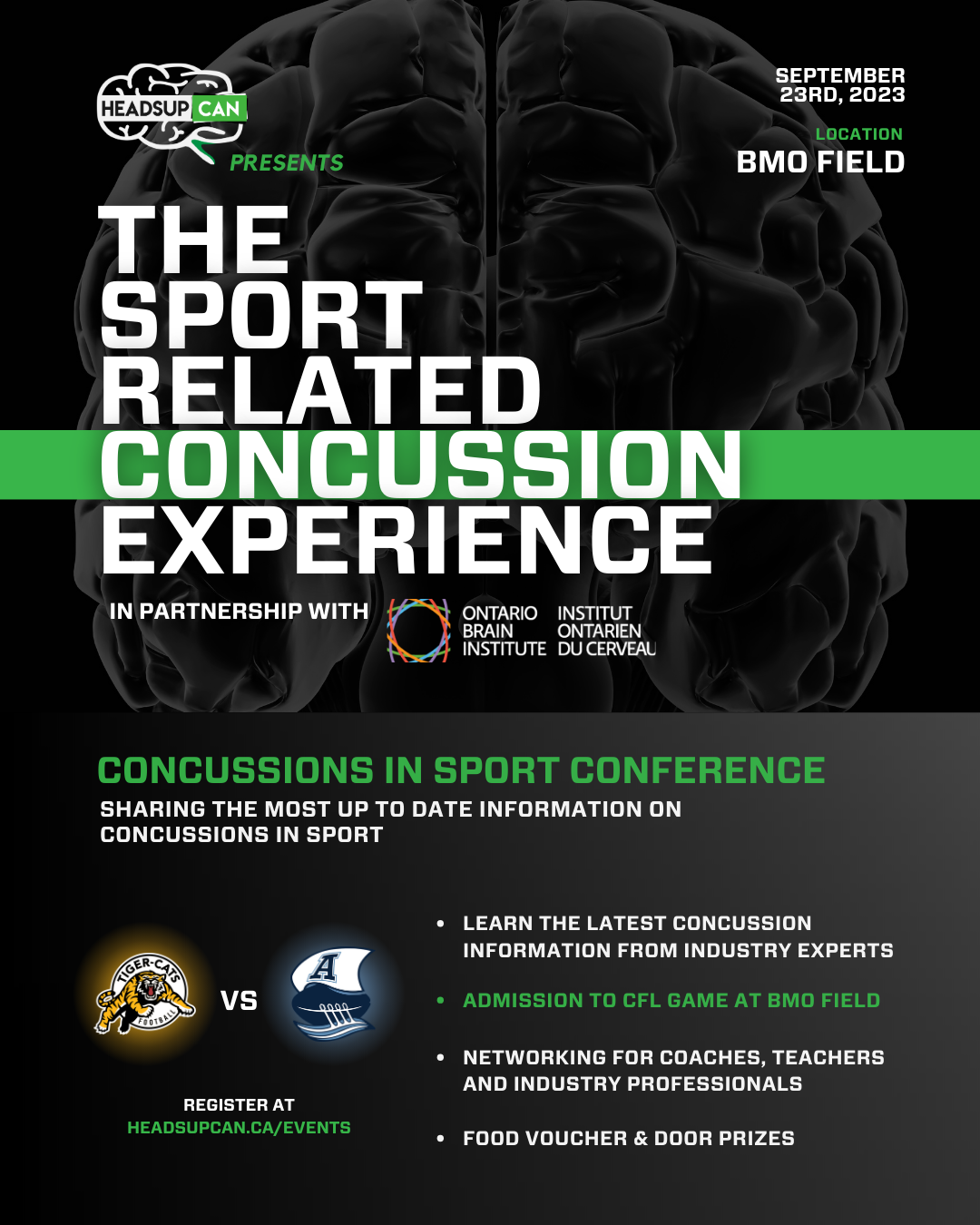 HEADSUP CAN
PRESENTS

SEPTEMBER 23RD, 2023

LOCATION
BMO FIELD

THE SPORT RELATED CONCUSSION EXPERIENCE

IN PARTNERSHIP WITH
ONTARIO BRAIN INSTITUTE
INSTITUT ONTARIEN DU CERVEAU

CONCUSSIONS IN SPORT CONFERENCE
SHARING THE MOST UP TO DATE INFORMATION ON CONCUSSIONS IN SPORT

TIGER-CATS FOOTBALL
VS
A

REGISTER AT
HEADSUPCAN.CA/EVENTS

• LEARN THE LATEST CONCUSSION INFORMATION FROM INDUSTRY EXPERTS
• ADMISSION TO CFL GAME AT BMO FIELD
• NETWORKING FOR COACHES, TEACHERS AND INDUSTRY PROFESSIONALS
• FOOD VOUCHER & DOOR PRIZES